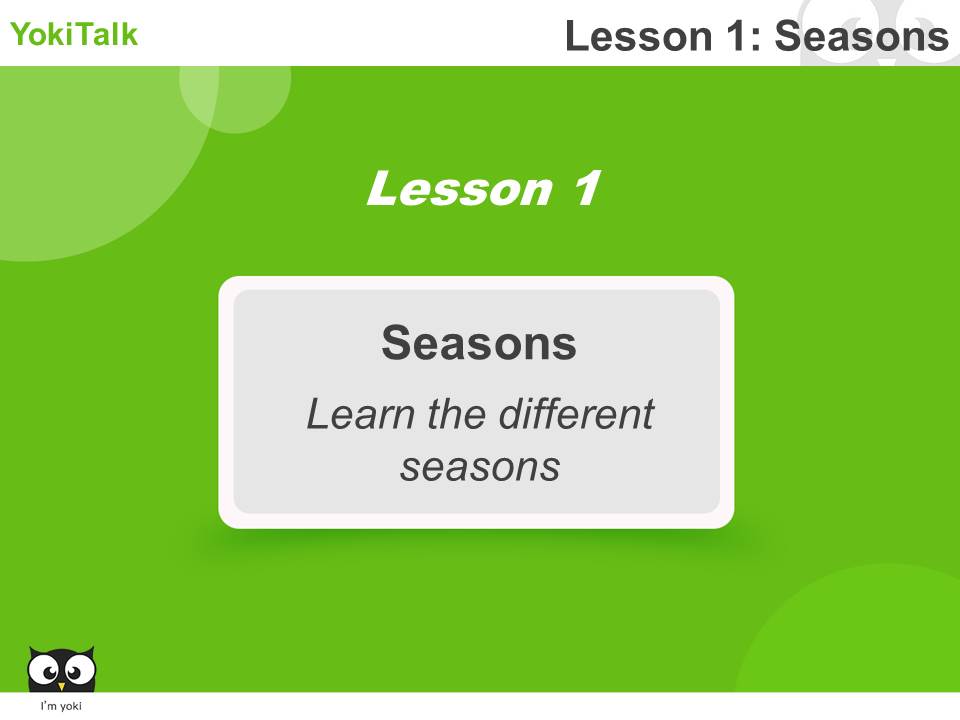 YokiTalk

Lesson 1: Seasons

Lesson 1

Seasons

Learn the different seasons

I'm yoki